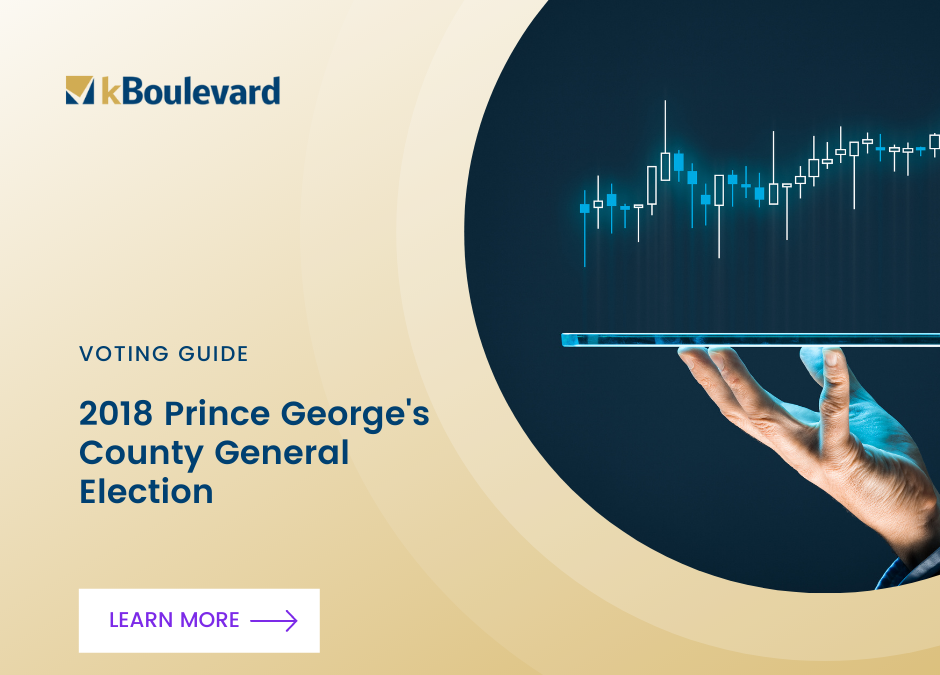 kBoulevard

VOTING GUIDE

2018 Prince George's County General Election

LEARN MORE